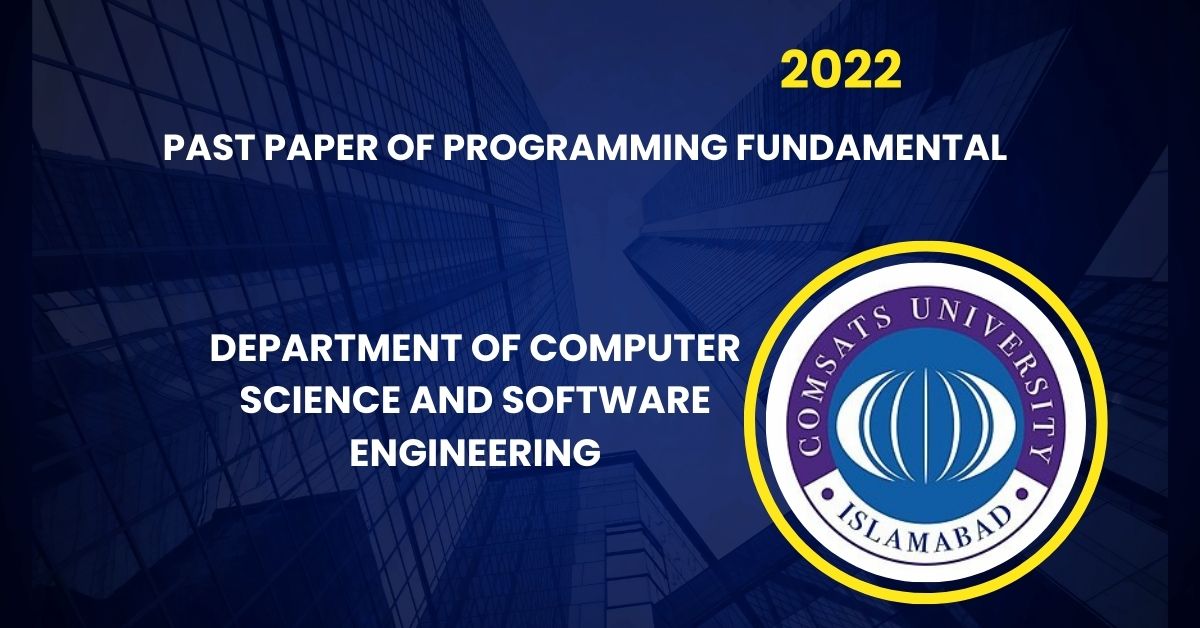 2022

PAST PAPER OF PROGRAMMING FUNDAMENTAL

DEPARTMENT OF COMPUTER SCIENCE AND SOFTWARE ENGINEERING

COMSATS UNIVERSITY

ISLAMABAD